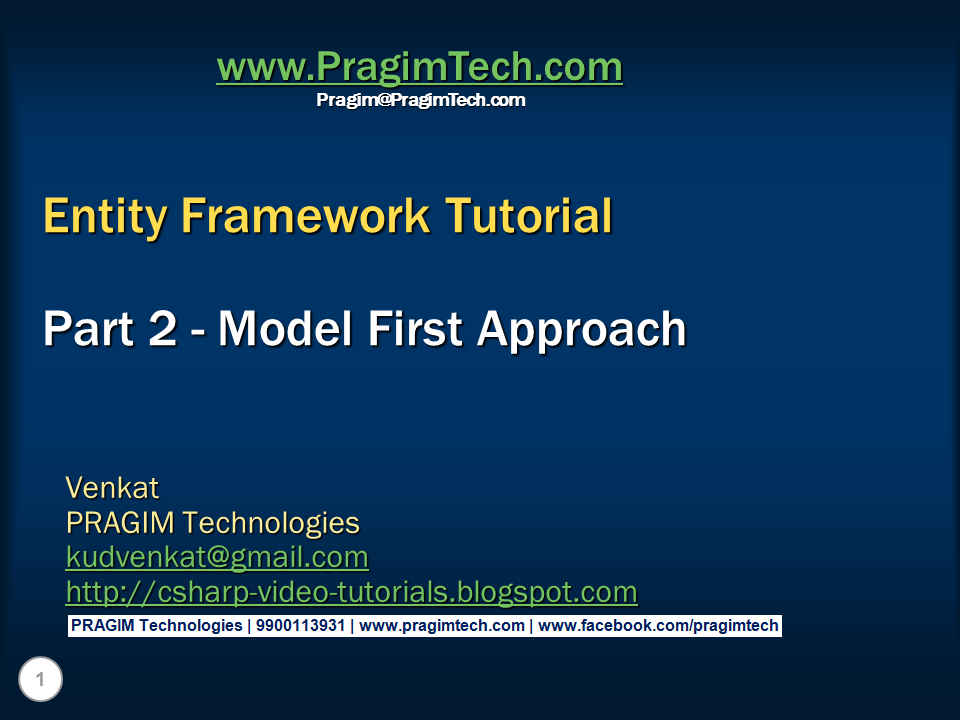 www.PragimTech.com
Pragim@PragimTech.com

Entity Framework Tutorial

Part 2 - Model First Approach

Venkat
PRAGIM Technologies
kudvenkat@gmail.com
http://csharp-video-tutorials.blogspot.com

PRAGIM Technologies | 9900113931 | www.pragimtech.com | www.facebook.com/pragimtech

1